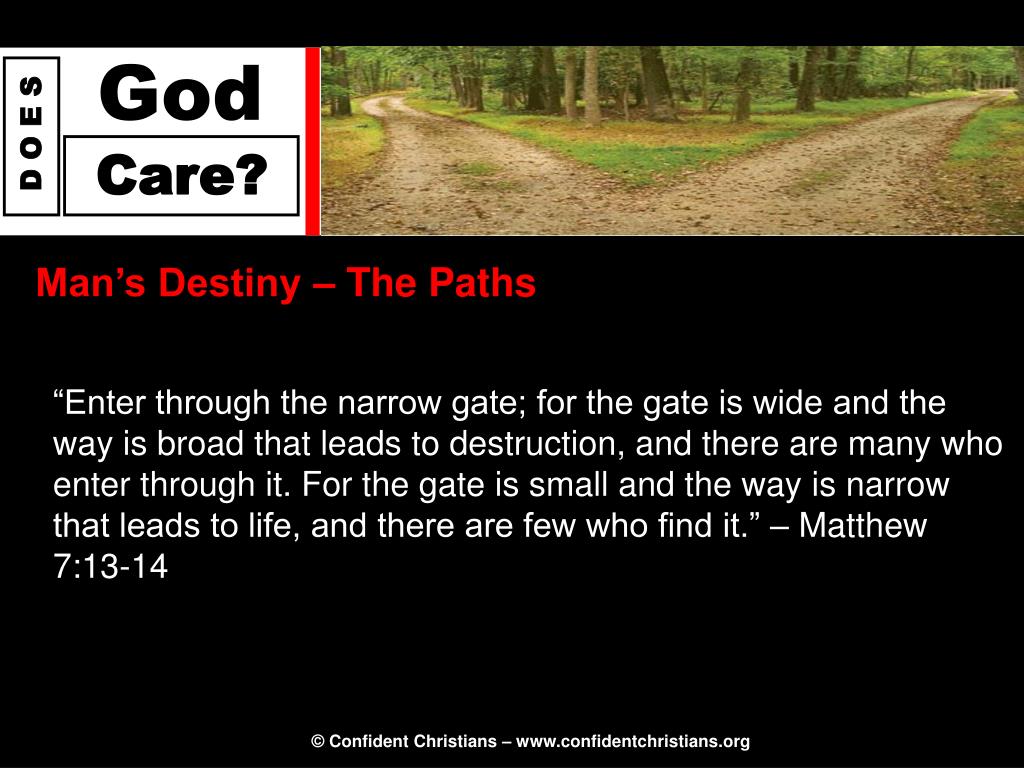 DOES

God

Care?

Man’s Destiny – The Paths

“Enter through the narrow gate; for the gate is wide and the way is broad that leads to destruction, and there are many who enter through it. For the gate is small and the way is narrow that leads to life, and there are few who find it.” – Matthew 7:13-14

© Confident Christians – www.confidentchristians.org